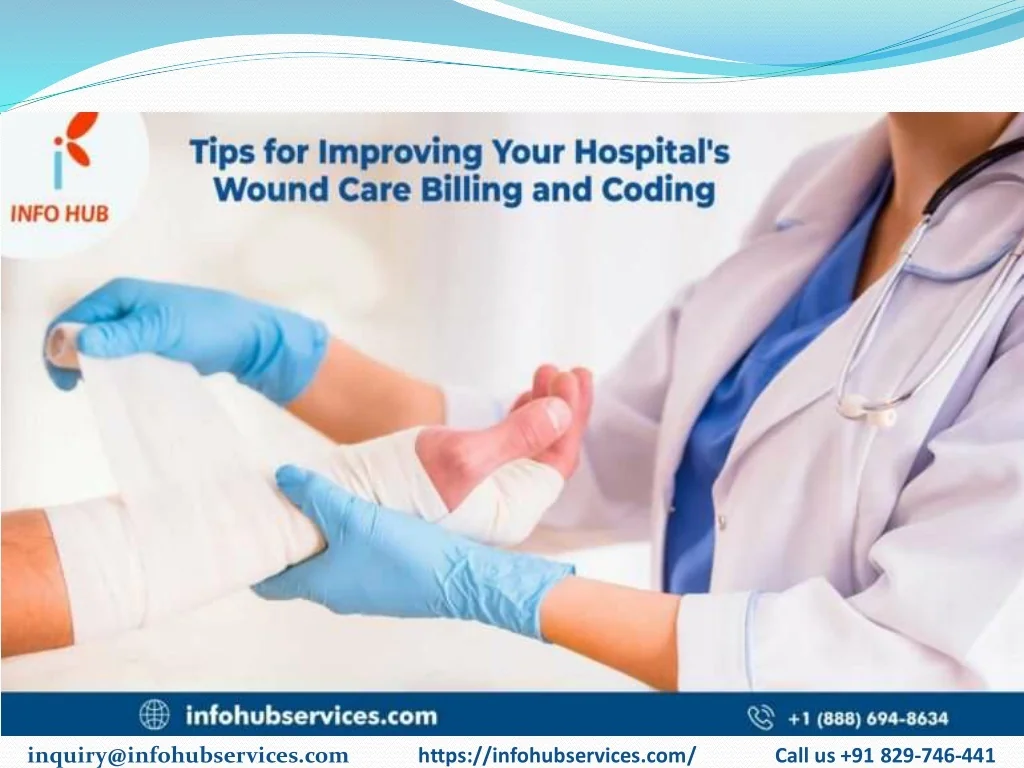 INFO HUB

Tips for Improving Your Hospital's Wound Care Billing and Coding

infohubservices.com

+1 (888) 694-8634

inquiry@infohubservices.com https://infohubservices.com/ Call us +91 829-746-441